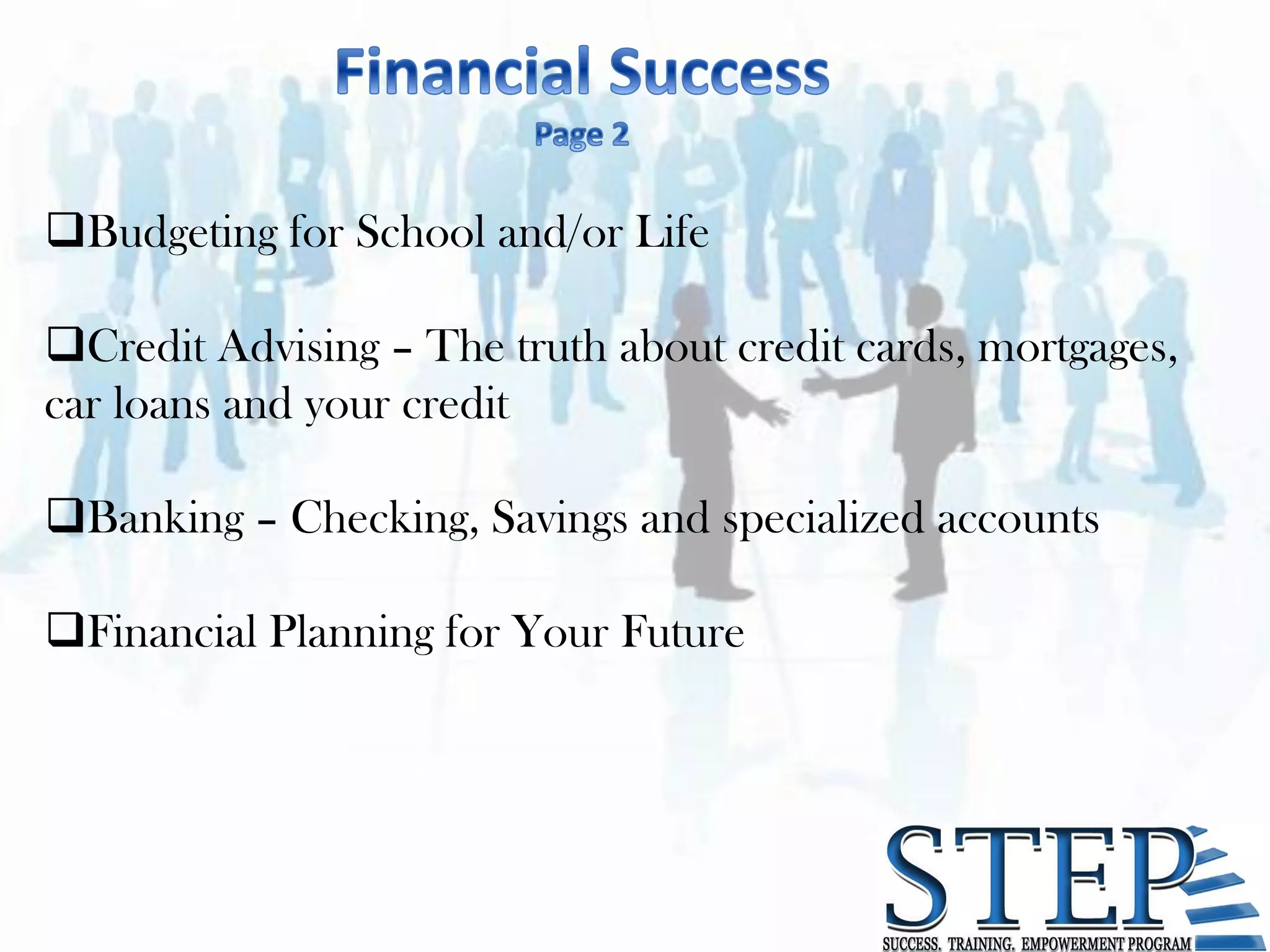 Financial Success
Page 2

❑Budgeting for School and/or Life

❑Credit Advising – The truth about credit cards, mortgages, car loans and your credit

❑Banking – Checking, Savings and specialized accounts

❑Financial Planning for Your Future

STEP
SUCCESS. TRAINING. EMPOWERMENT PROGRAM